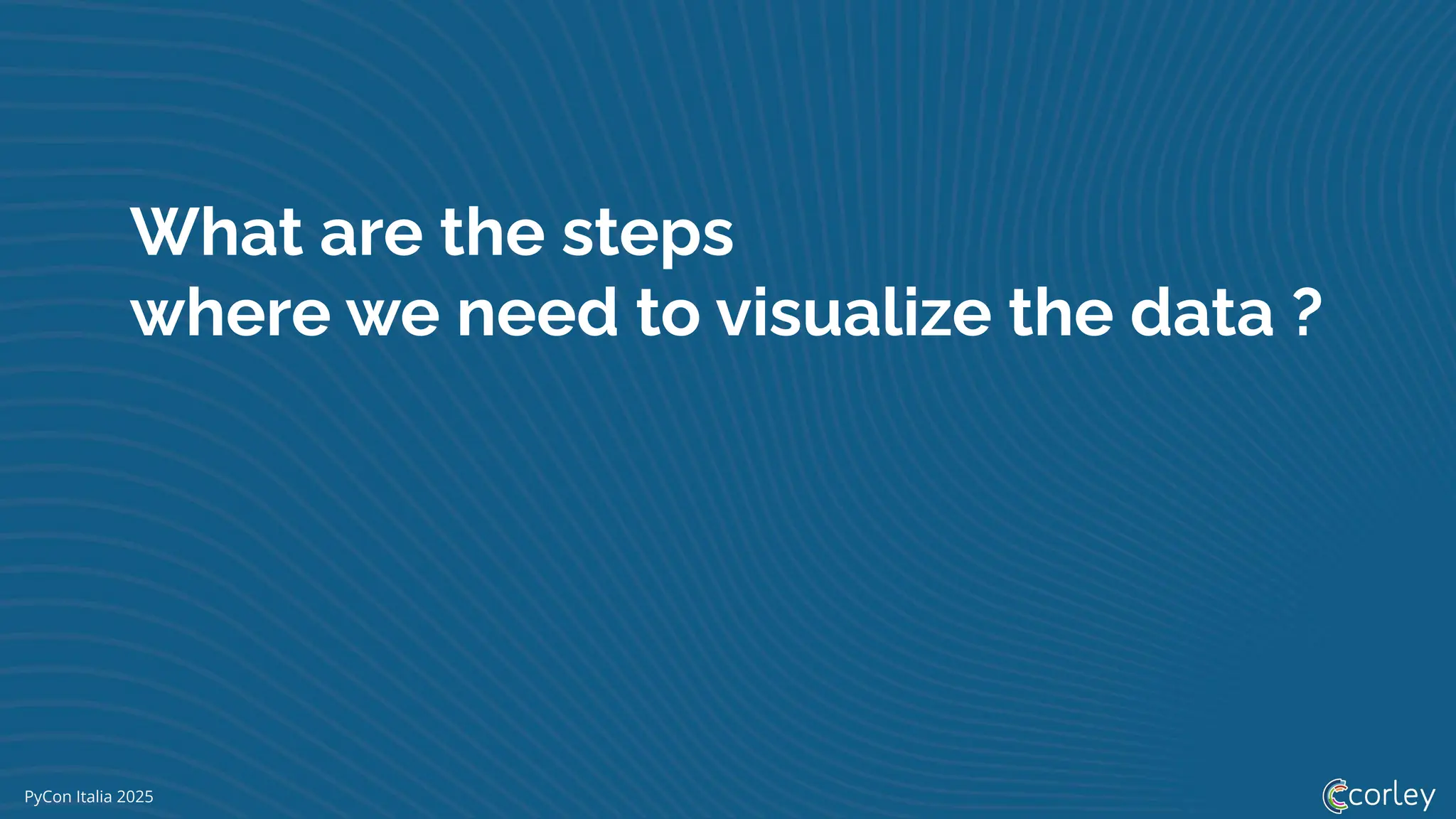 What are the steps
where we need to visualize the data ?

PyCon Italia 2025

corley